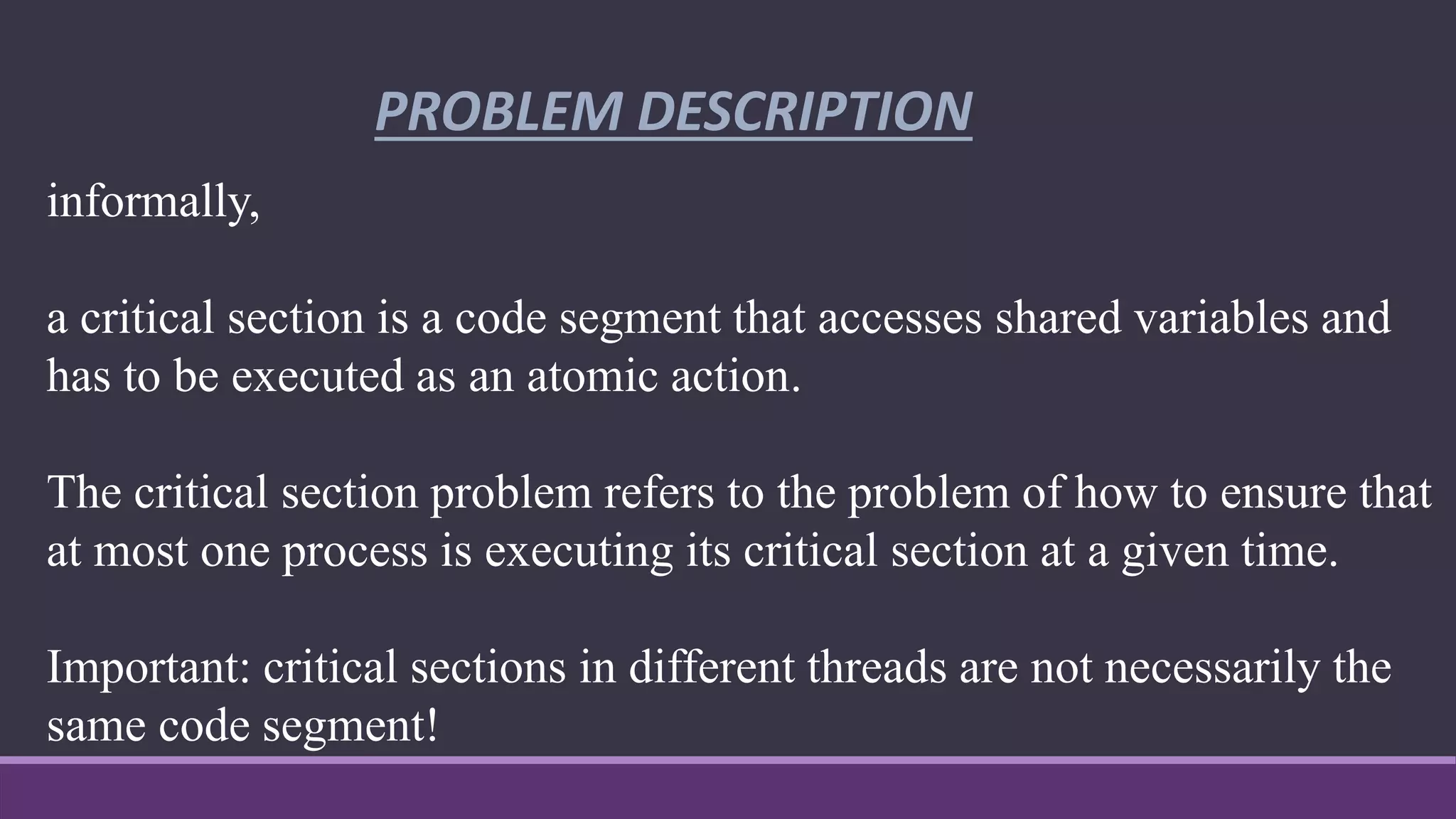 PROBLEM DESCRIPTION

informally,

a critical section is a code segment that accesses shared variables and has to be executed as an atomic action.

The critical section problem refers to the problem of how to ensure that at most one process is executing its critical section at a given time.

Important: critical sections in different threads are not necessarily the same code segment!